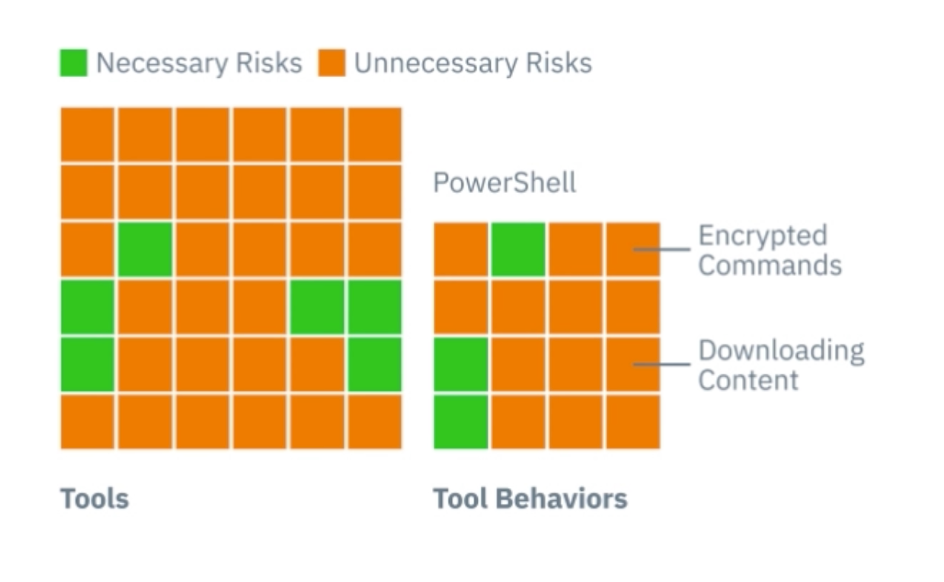 Necessary Risks Unnecessary Risks

PowerShell

Encrypted Commands

Downloading Content

Tools

Tool Behaviors